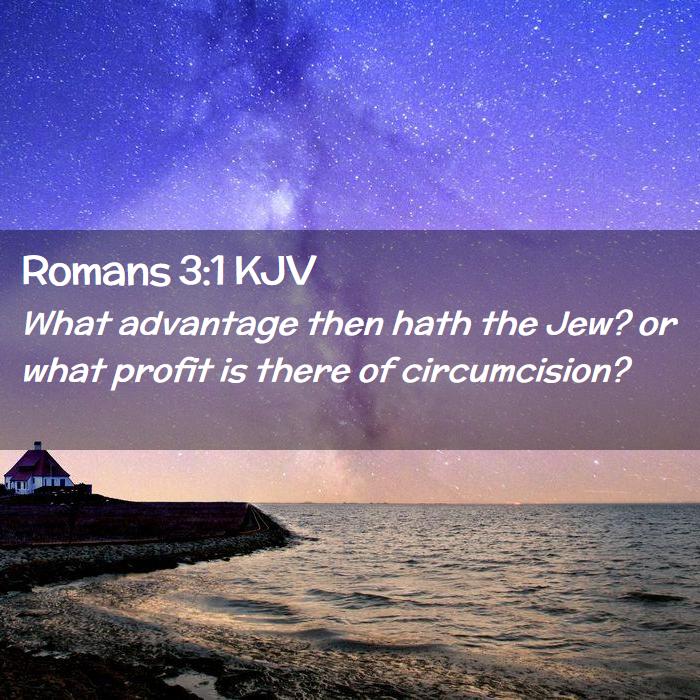 Romans 3:1 KJV

What advantage then hath the Jew? or what profit is there of circumcision?